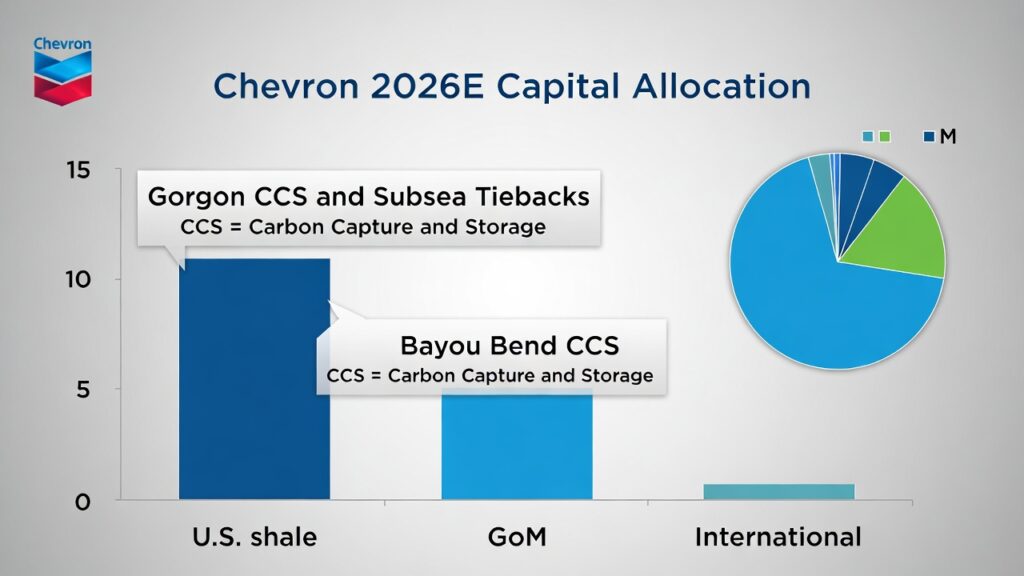 Chevron

Chevron 2026E Capital Allocation

M

15

10

5

0

Gorgon CCS and Subsea Tiebacks
CCS = Carbon Capture and Storage

Bayou Bend CCS
CCS = Carbon Capture and Storage

U.S. shale

GoM

International